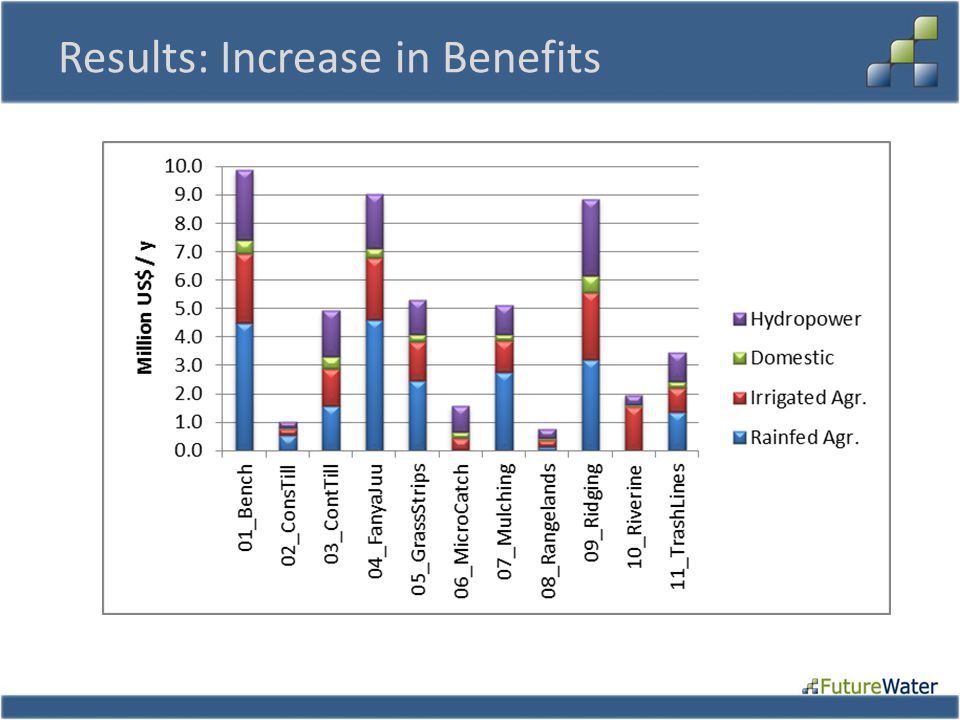 Results: Increase in Benefits

Million US$ / y

10.0
9.0
8.0
7.0
6.0
5.0
4.0
3.0
2.0
1.0
0.0

01_Bench
02_ConsTill
03_ContTill
04_FanyaJuu
05_GrassStrips
06_MicroCatch
07_Mulching
08_Rangelands
09_Ridging
10_Riverine
11_TrashLines

Hydropower
Domestic
Irrigated Agr.
Rainfed Agr.

FutureWater